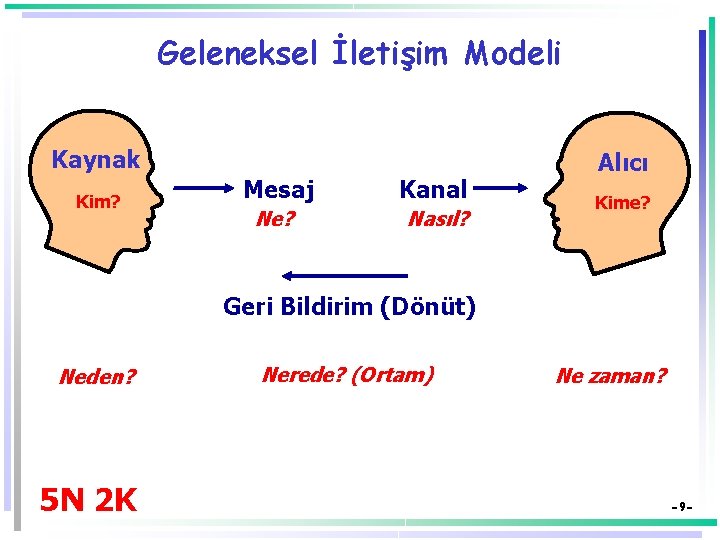 Geleneksel İletişim Modeli

Kaynak
Kim?

Mesaj
Ne?

Kanal
Nasıl?

Alıcı
Kime?

Geri Bildirim (Dönüt)

Neden?

Nerede? (Ortam)

Ne zaman?

5N 2K

-9-